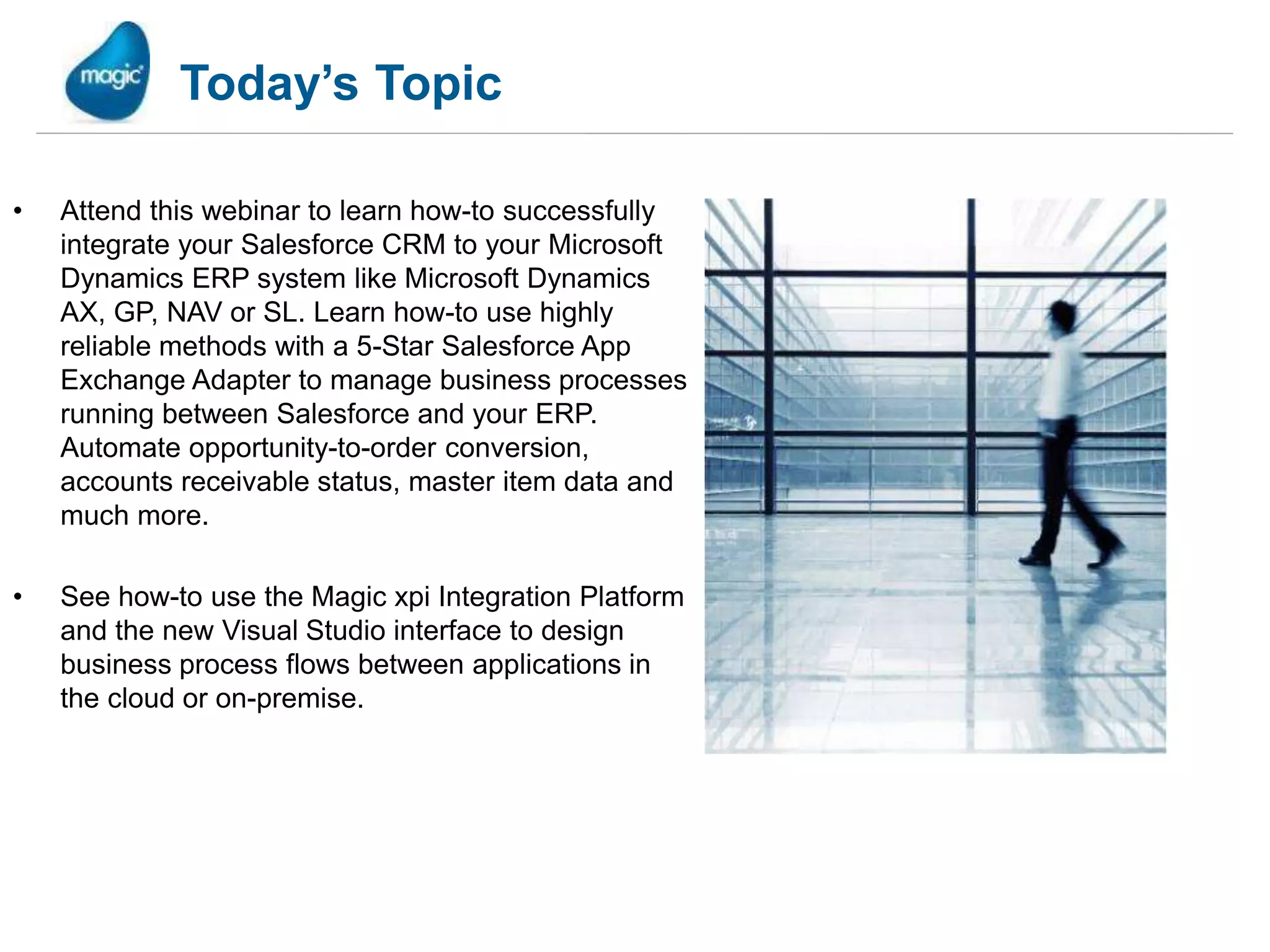 magic

Today's Topic

• Attend this webinar to learn how-to successfully integrate your Salesforce CRM to your Microsoft Dynamics ERP system like Microsoft Dynamics AX, GP, NAV or SL. Learn how-to use highly reliable methods with a 5-Star Salesforce App Exchange Adapter to manage business processes running between Salesforce and your ERP. Automate opportunity-to-order conversion, accounts receivable status, master item data and much more.

• See how-to use the Magic xpi Integration Platform and the new Visual Studio interface to design business process flows between applications in the cloud or on-premise.